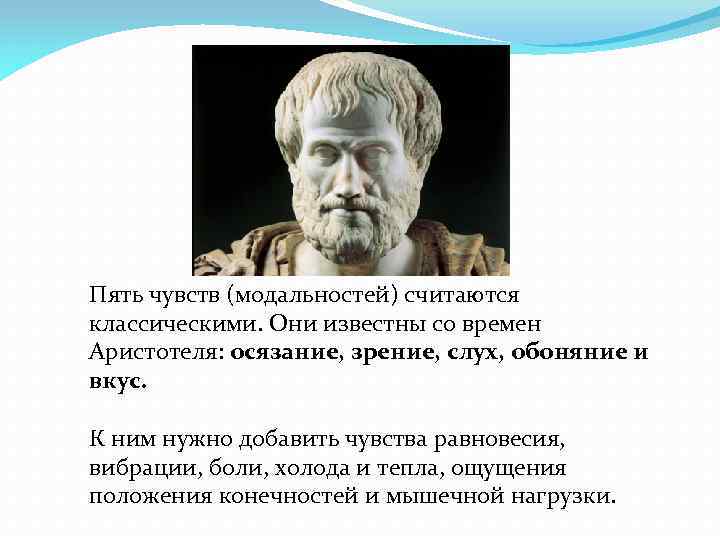 Пять чувств (модальностей) считаются классическими. Они известны со времен Аристотеля: осязание, зрение, слух, обоняние и вкус.

К ним нужно добавить чувства равновесия, вибрации, боли, холода и тепла, ощущения положения конечностей и мышечной нагрузки.